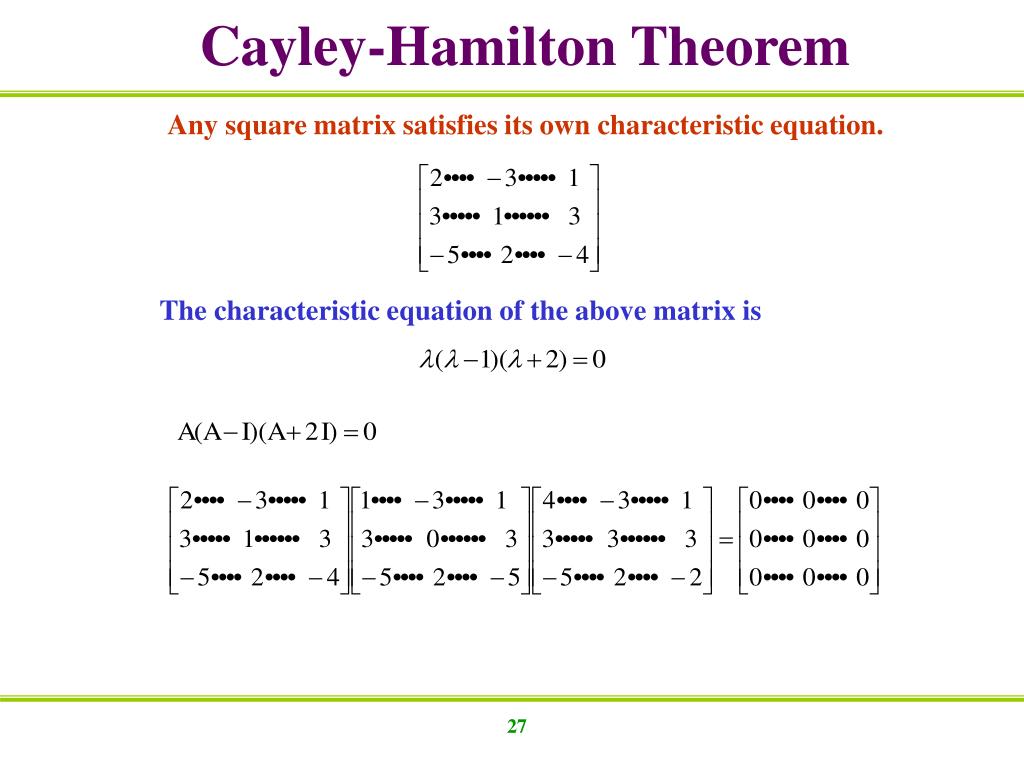 Cayley-Hamilton Theorem

Any square matrix satisfies its own characteristic equation.

$\begin{bmatrix} 2 & -3 & 1 \\ 3 & 1 & 3 \\ -5 & 2 & -4 \end{bmatrix}$

The characteristic equation of the above matrix is

$\lambda(\lambda-1)(\lambda+2)=0$

$A(A-I)(A+2I)=0$

$\begin{bmatrix} 2 & -3 & 1 \\ 3 & 1 & 3 \\ -5 & 2 & -4 \end{bmatrix}\begin{bmatrix} 1 & -3 & 1 \\ 3 & 0 & 3 \\ -5 & 2 & -5 \end{bmatrix}\begin{bmatrix} 4 & -3 & 1 \\ 3 & 3 & 3 \\ -5 & 2 & -2 \end{bmatrix}=\begin{bmatrix} 0 & 0 & 0 \\ 0 & 0 & 0 \\ 0 & 0 & 0 \end{bmatrix}$

27